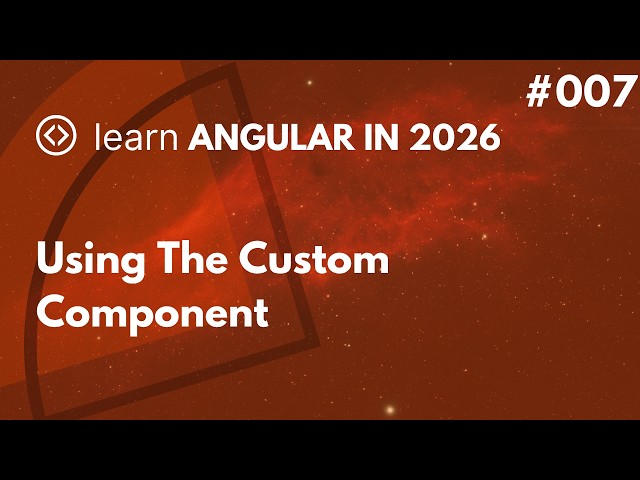 #007

learn ANGULAR IN 2026

Using The Custom Component